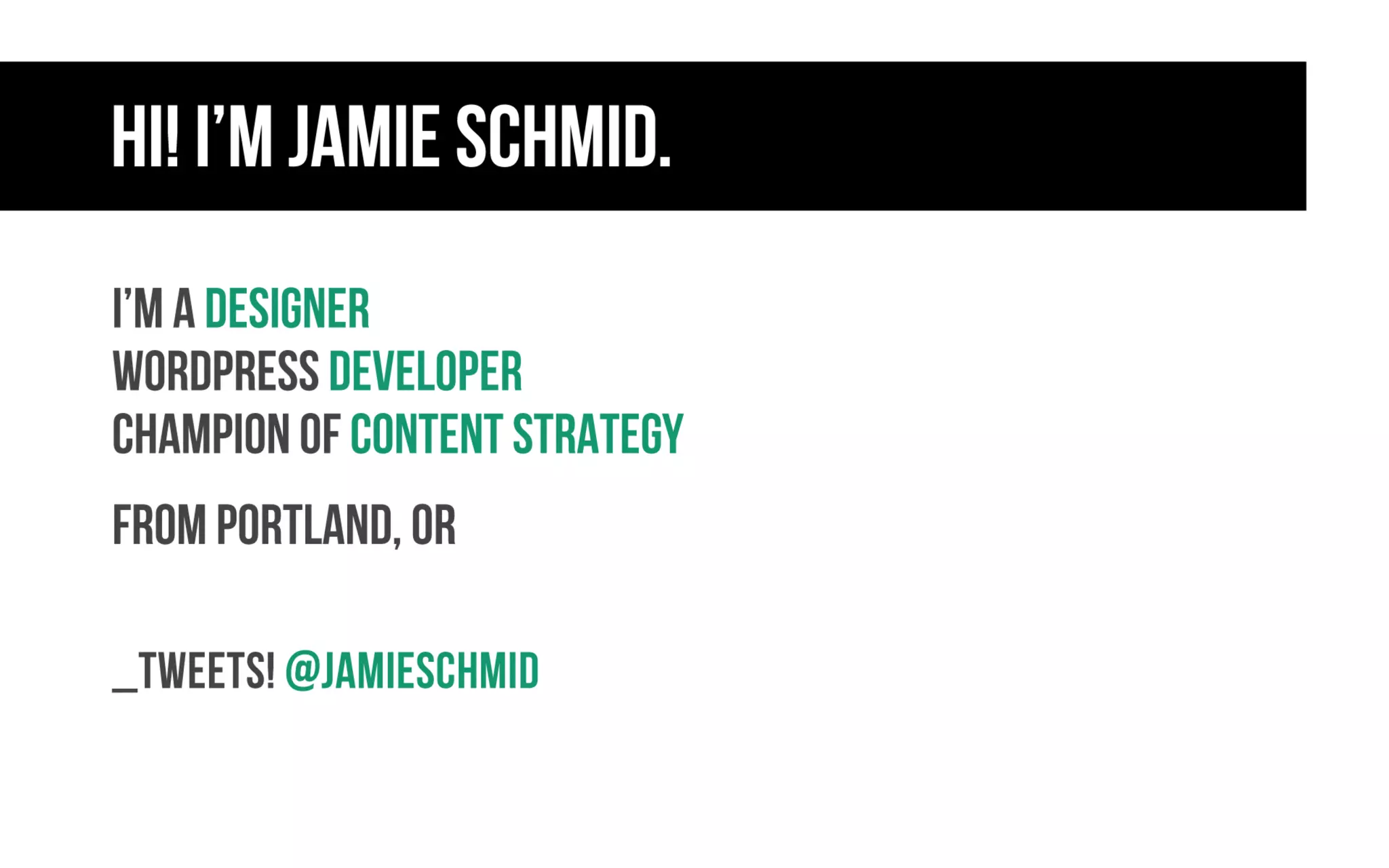 HI! I'M JAMIE SCHMID.

I'M A DESIGNER
WORDPRESS DEVELOPER
CHAMPION OF CONTENT STRATEGY

FROM PORTLAND, OR

_TWEETS! @JAMIESCHMID